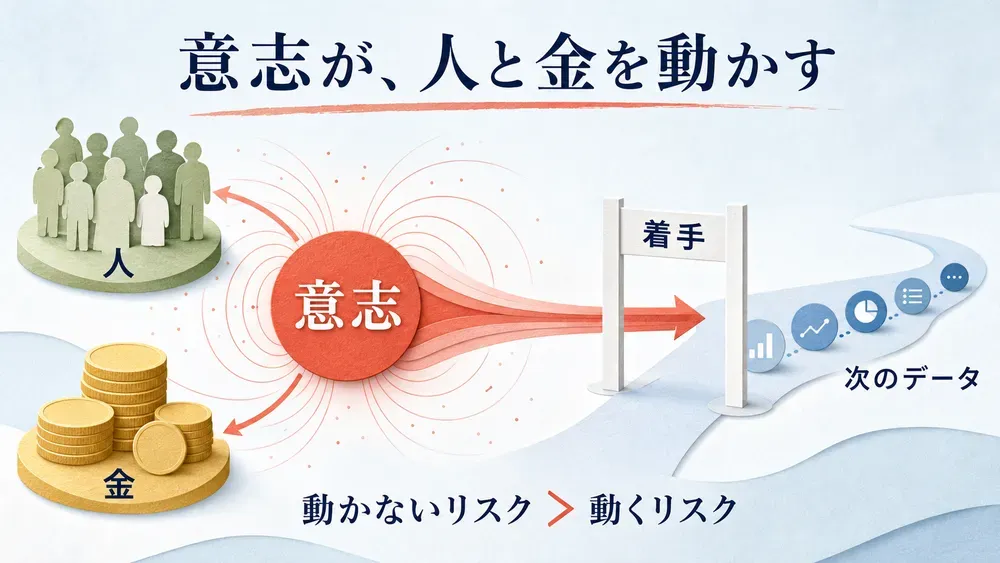 意志が、人と金を動かす

人

意志

着手

次のデータ

金

動かないリスク ＞ 動くリスク